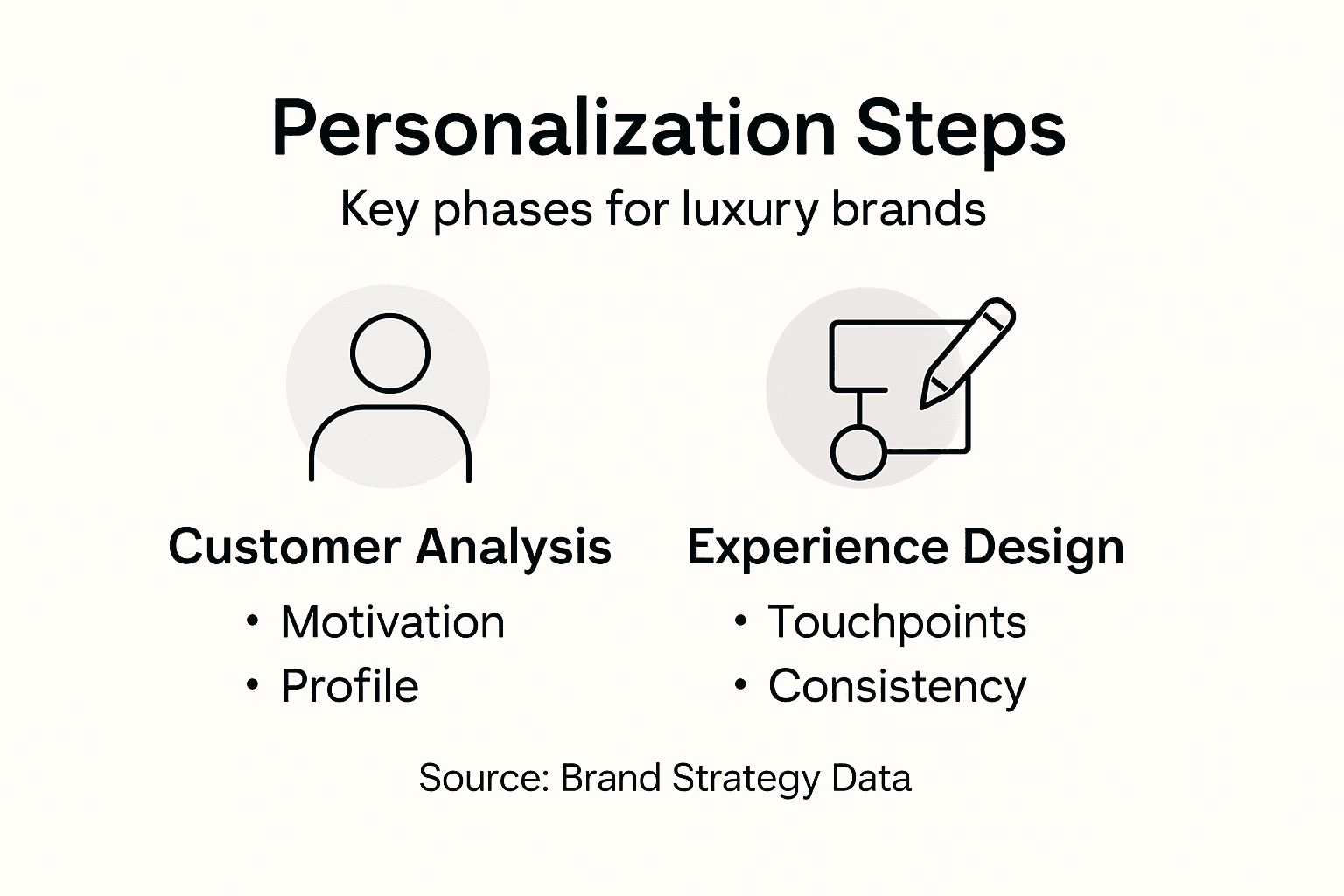 Personalization Steps
Key phases for luxury brands

Customer Analysis
• Motivation
• Profile

Experience Design
• Touchpoints
• Consistency

Source: Brand Strategy Data